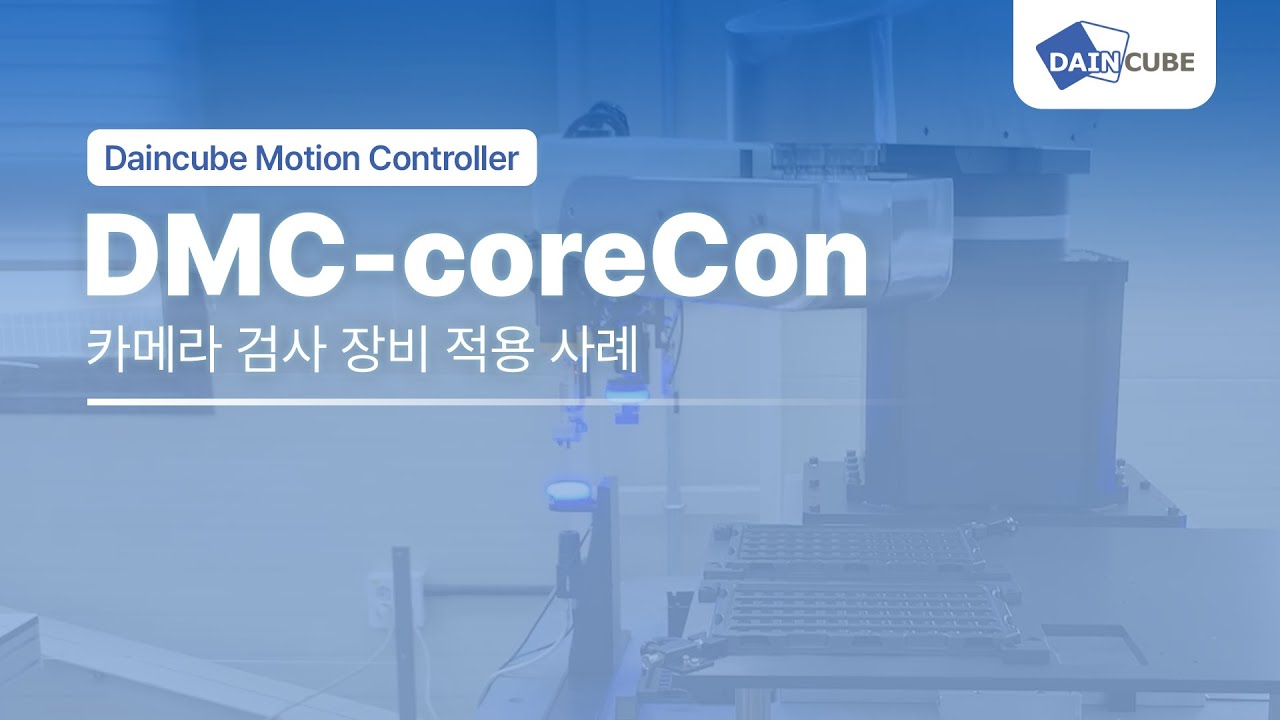 DAINCUBE

Daincube Motion Controller

DMC-coreCon

카메라 검사 장비 적용 사례